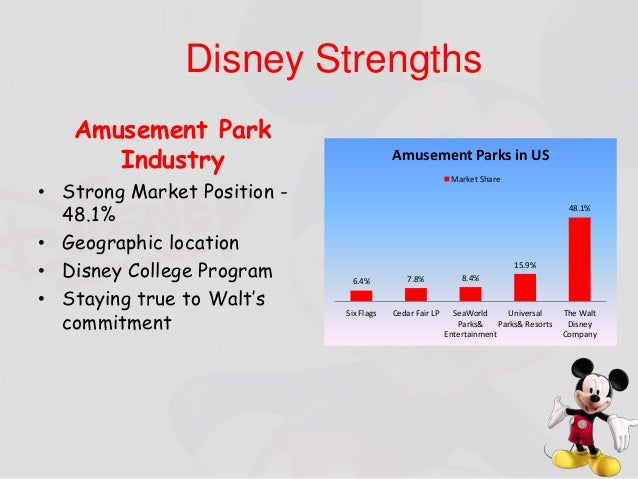 Disney Strengths

Amusement Park Industry

• Strong Market Position - 48.1%
• Geographic location
• Disney College Program
• Staying true to Walt's commitment

Amusement Parks in US

Market Share

6.4%
7.8%
8.4%
15.9%
48.1%

Six Flags
Cedar Fair LP
SeaWorld Parks& Entertainment
Universal Parks& Resorts
The Walt Disney Company